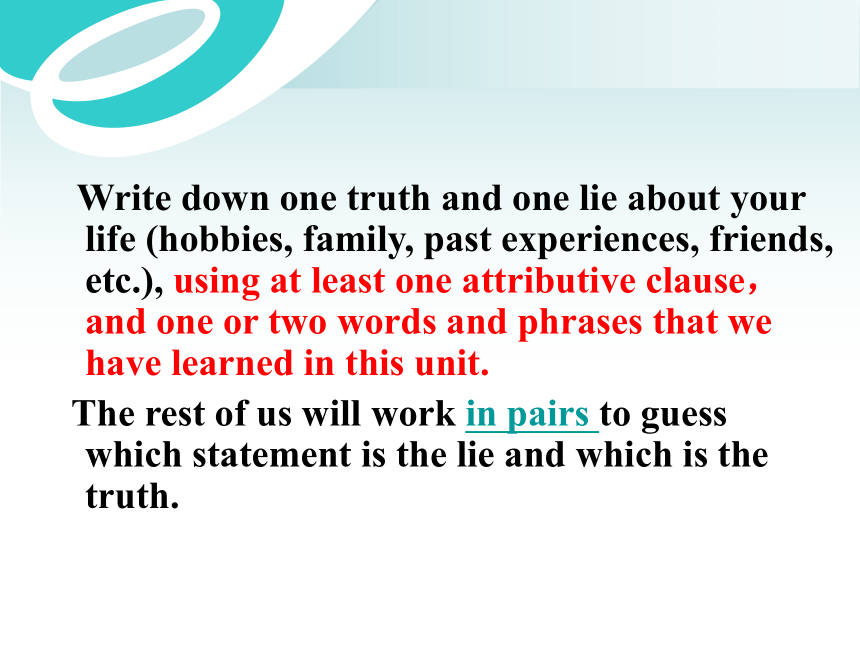 Write down one truth and one lie about your life (hobbies, family, past experiences, friends, etc.), using at least one attributive clause， and one or two words and phrases that we have learned in this unit.

The rest of us will work in pairs to guess which statement is the lie and which is the truth.